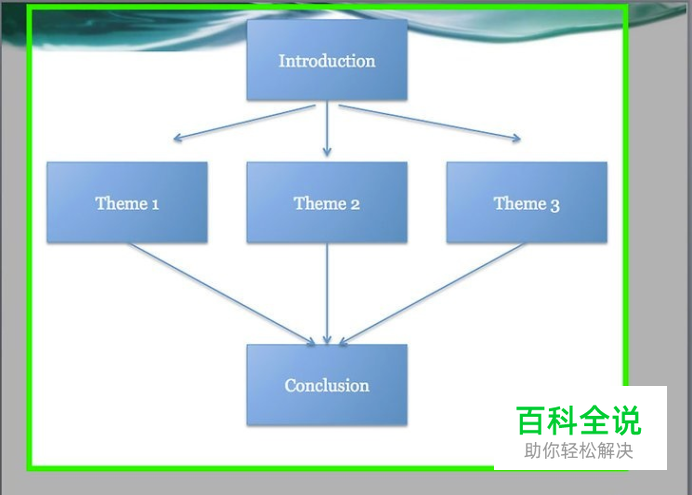 Introduction

Theme 1

Theme 2

Theme 3

Conclusion

百科全说
助你轻松解决